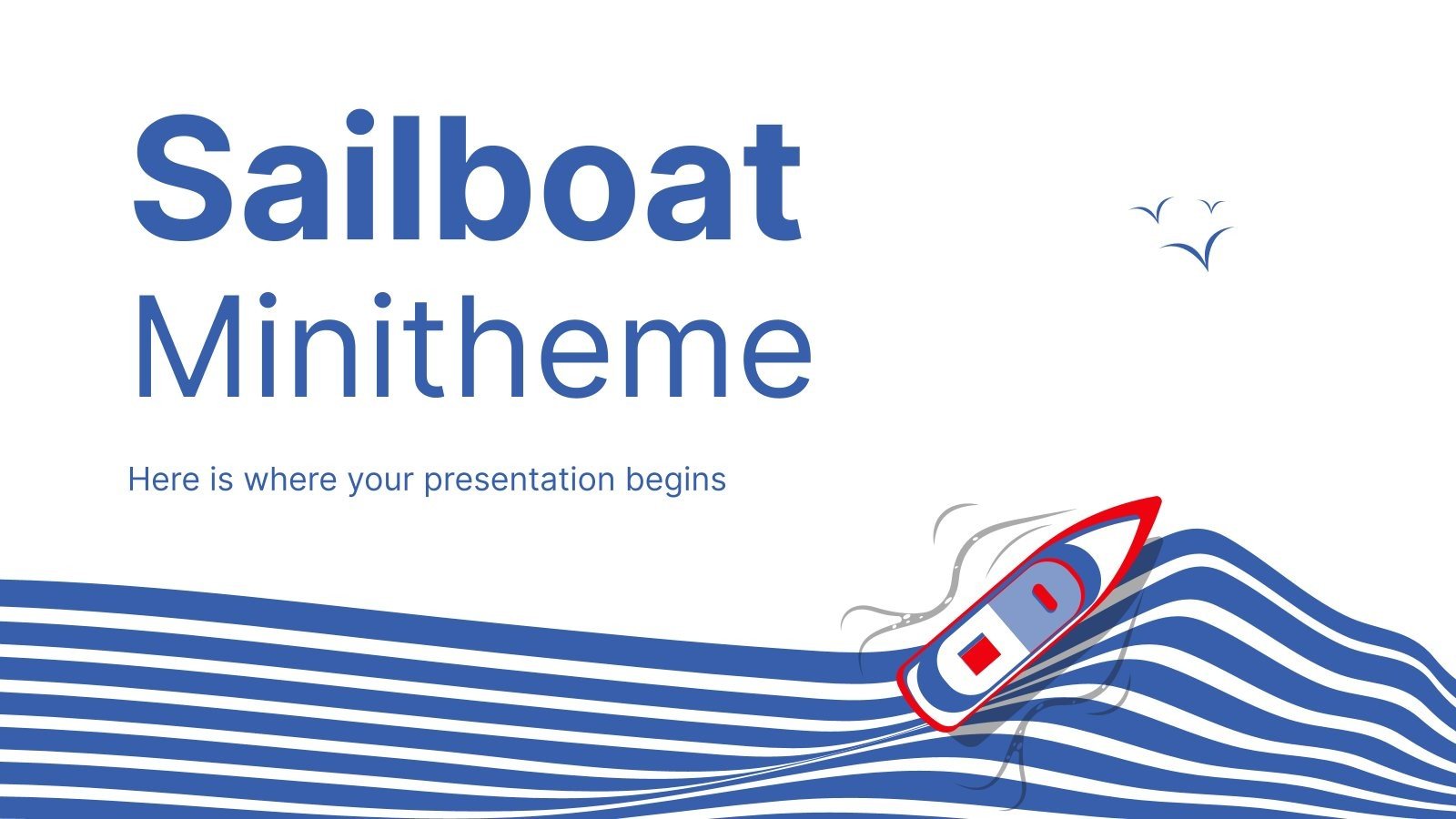 Sailboat
Minitheme

Here is where your presentation begins